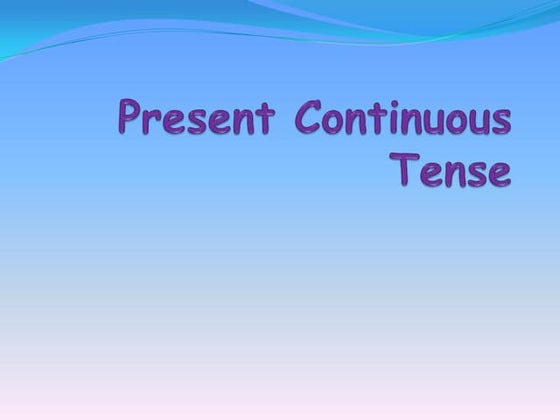 Present Continuous Tense